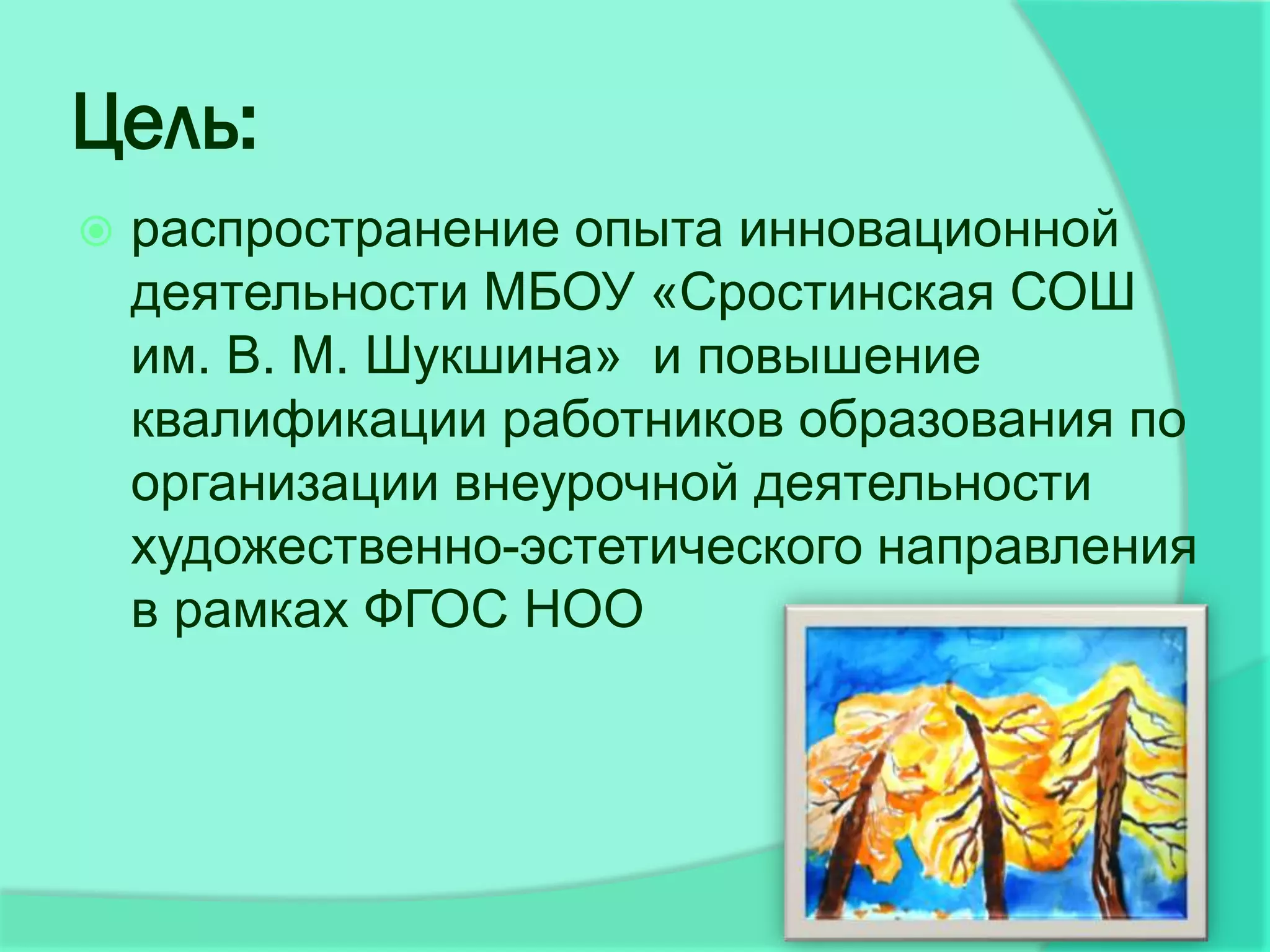 Цель:

распространение опыта инновационной деятельности МБОУ «Сростинская СОШ им. В. М. Шукшина»  и повышение квалификации работников образования по организации внеурочной деятельности художественно-эстетического направления в рамках ФГОС НОО